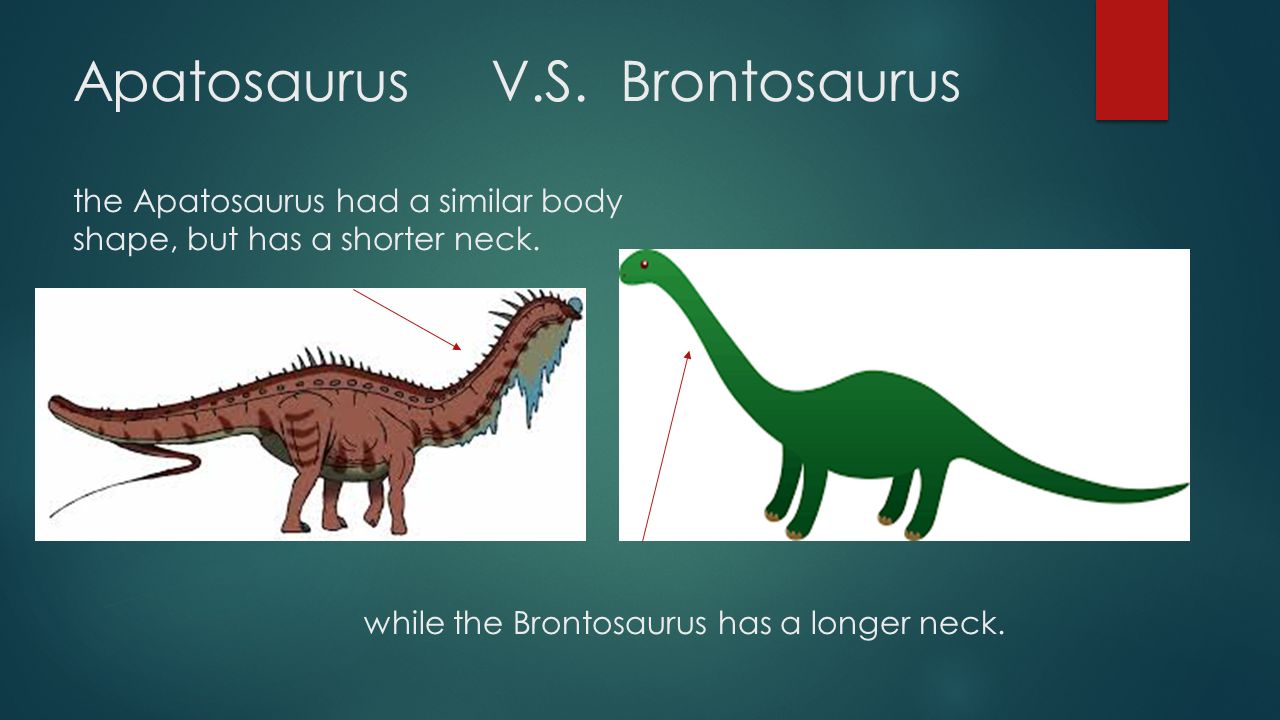 Apatosaurus V.S. Brontosaurus

the Apatosaurus had a similar body shape, but has a shorter neck.

while the Brontosaurus has a longer neck.